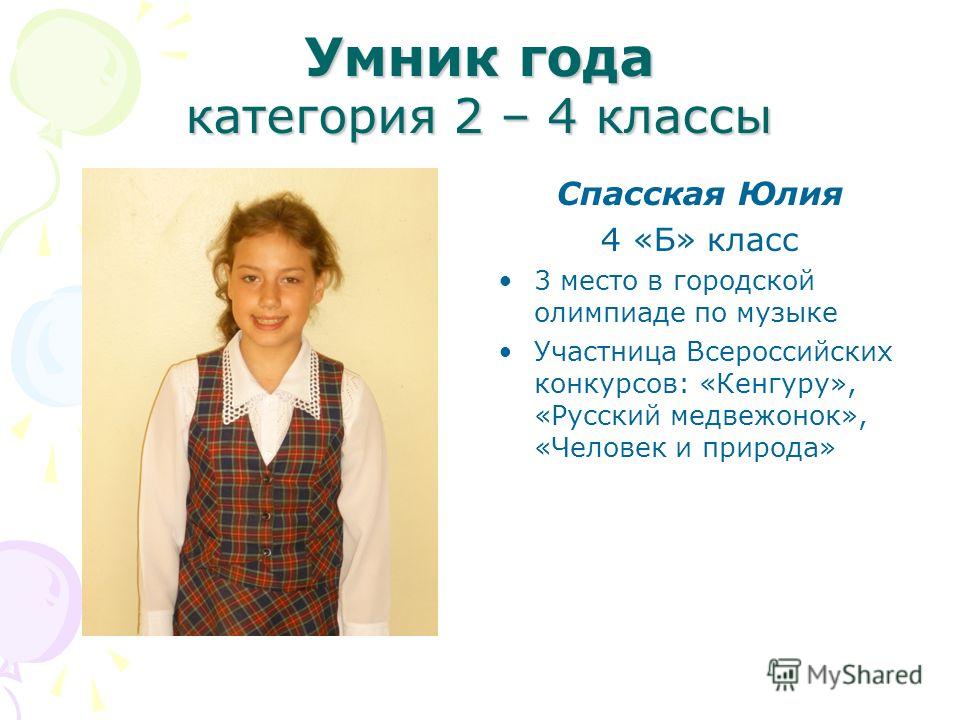 Умник года
категория 2 – 4 классы

Спасская Юлия

4 «Б» класс

• 3 место в городской олимпиаде по музыке
• Участница Всероссийских конкурсов: «Кенгуру», «Русский медвежонок», «Человек и природа»

MyShared